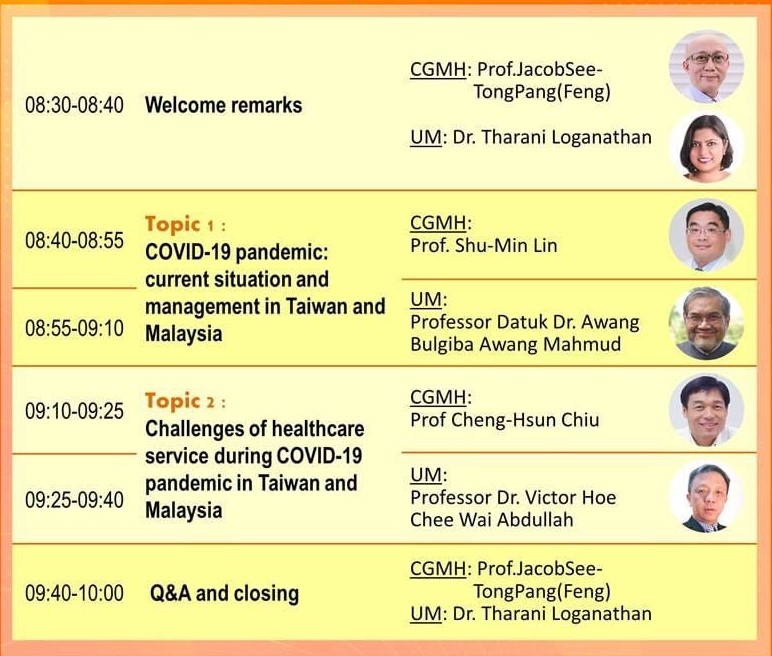 | | | |
|---|---|---|
| 08:30-08:40 | Welcome remarks | CGMH: Prof.JacobSee-TongPang(Feng) UM: Dr. Tharani Loganathan |
| 08:40-08:55 | Topic 1 : COVID-19 pandemic: current situation and management in Taiwan and Malaysia | CGMH: Prof. Shu-Min Lin |
| 08:55-09:10 | | UM: Professor Datuk Dr. Awang Bulgiba Awang Mahmud |
| 09:10-09:25 | Topic 2 : Challenges of healthcare service during COVID-19 pandemic in Taiwan and Malaysia | CGMH: Prof Cheng-Hsun Chiu |
| 09:25-09:40 | | UM: Professor Dr. Victor Hoe Chee Wai Abdullah |
| 09:40-10:00 | Q&A and closing | CGMH: Prof.JacobSee-TongPang(Feng) UM: Dr. Tharani Loganathan |